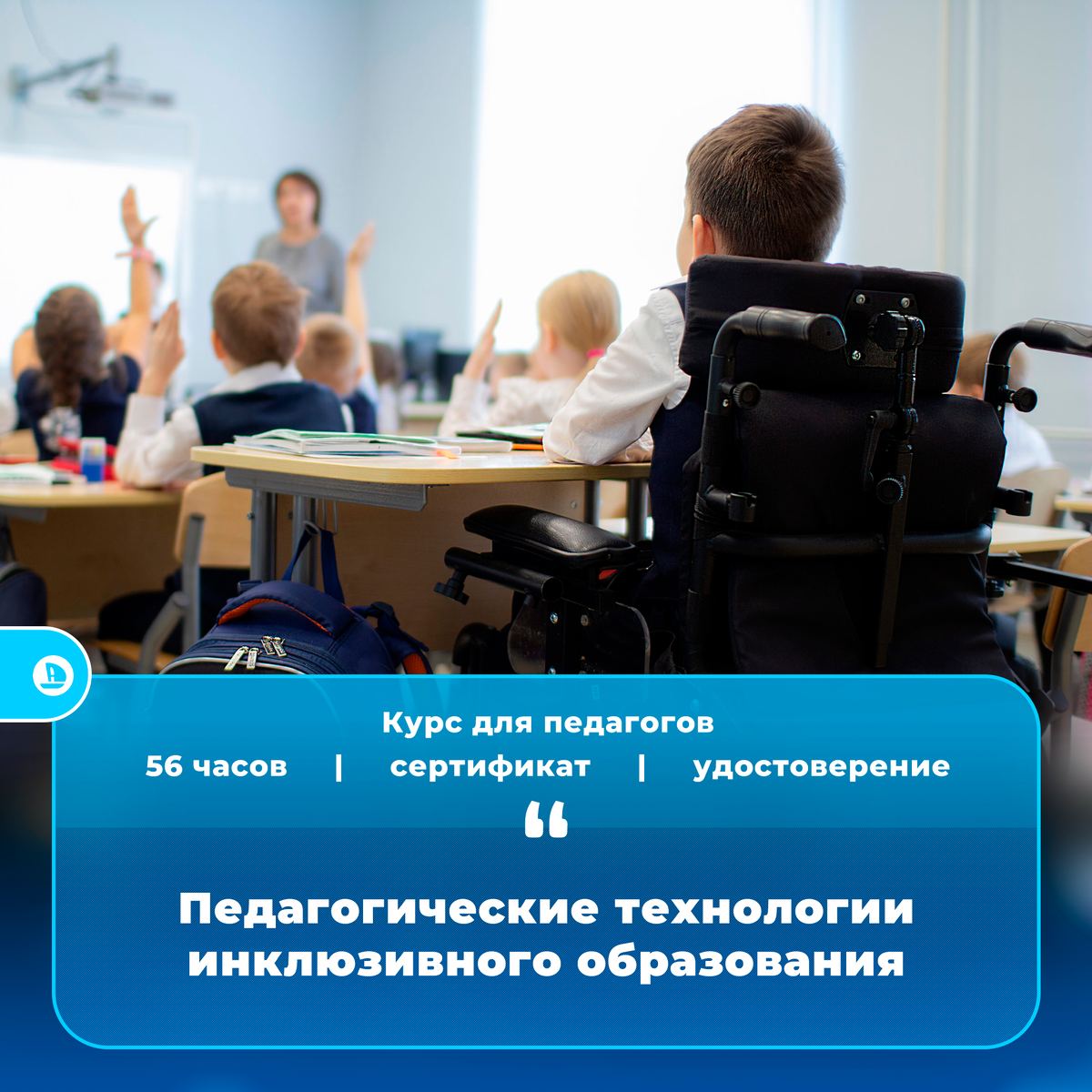 Курс для педагогов

56 часов | сертификат | удостоверение

“

Педагогические технологии инклюзивного образования